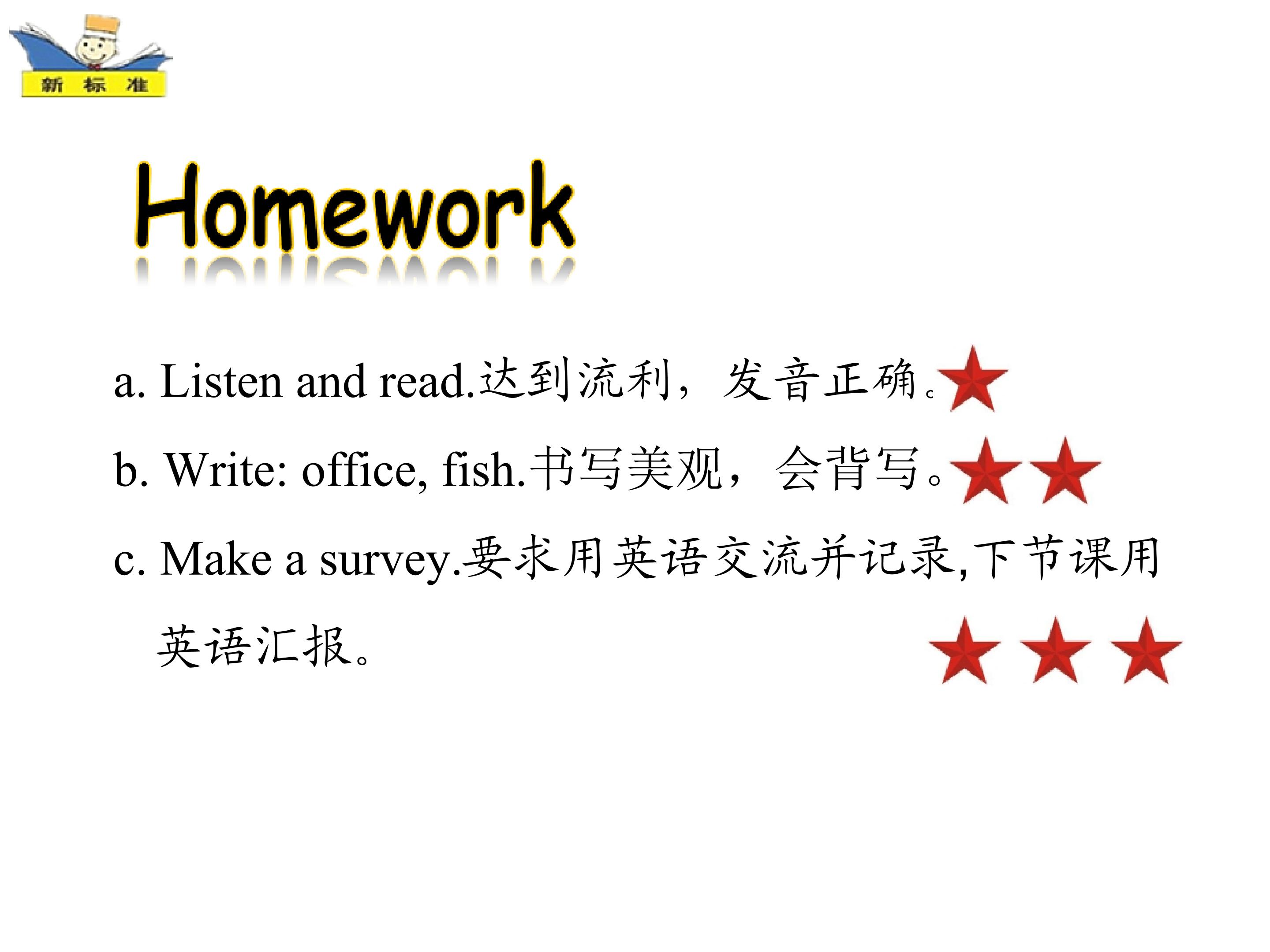 新 标 准

Homework

a. Listen and read.达到流利，发音正确。

b. Write: office, fish.书写美观，会背写。

c. Make a survey.要求用英语交流并记录,下节课用英语汇报。